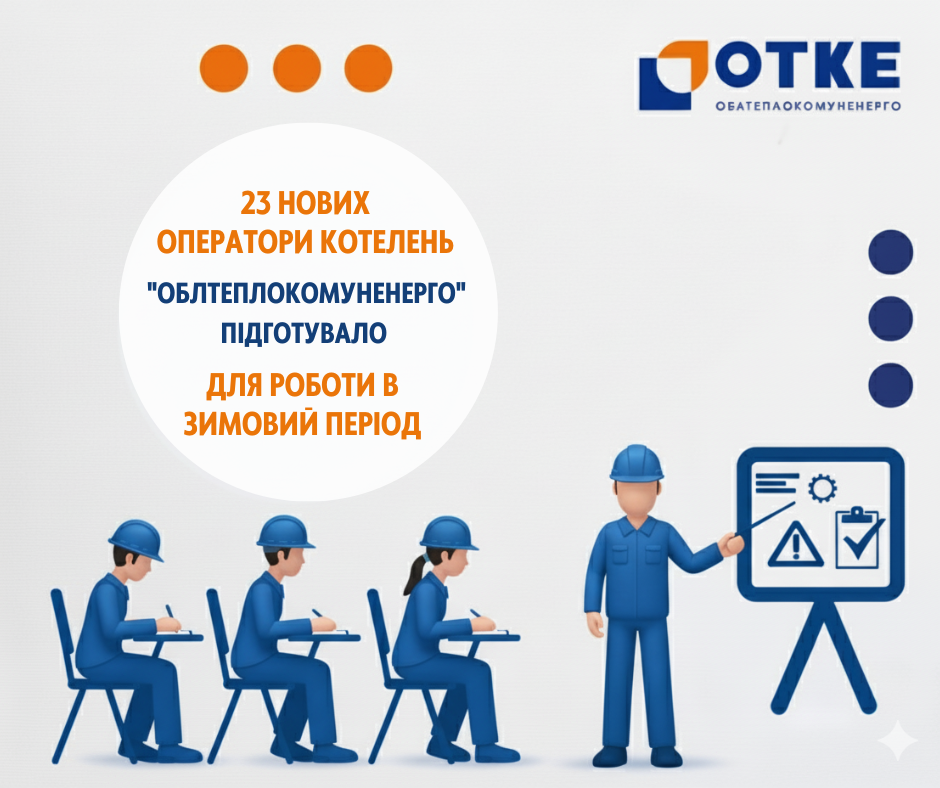 ОТКЕ
ОБАТЕПЛОКОМУНЕНЕРГО

23 НОВИХ ОПЕРАТОРИ КОТЕЛЕНЬ

"ОБЛТЕПЛОКОМУНЕНЕРГО" ПІДГОТУВАЛО

ДЛЯ РОБОТИ В ЗИМОВИЙ ПЕРІОД